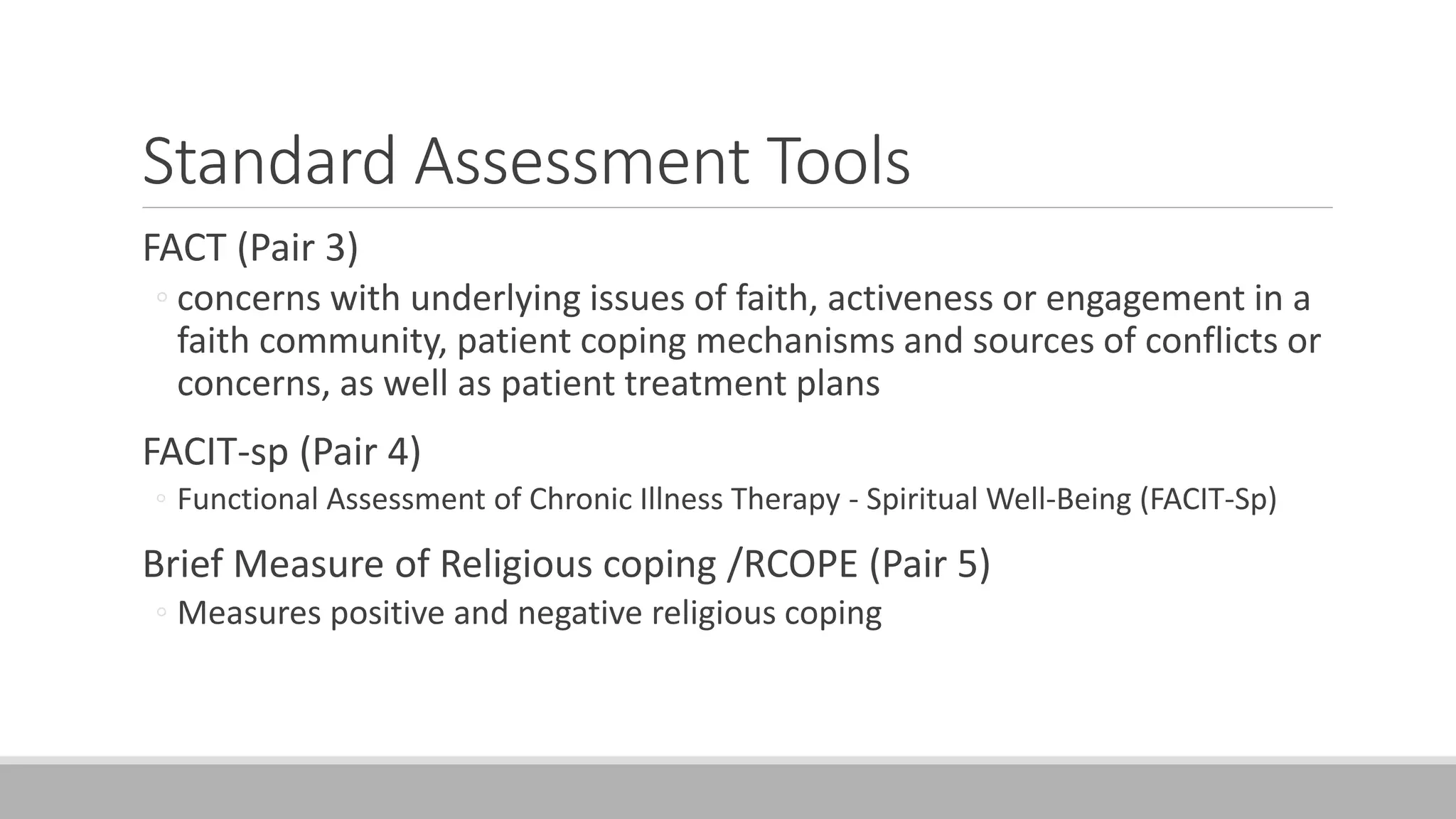 Standard Assessment Tools

FACT (Pair 3)

◦ concerns with underlying issues of faith, activeness or engagement in a faith community, patient coping mechanisms and sources of conflicts or concerns, as well as patient treatment plans

FACIT-sp (Pair 4)

◦ Functional Assessment of Chronic Illness Therapy - Spiritual Well-Being (FACIT-Sp)

Brief Measure of Religious coping /RCOPE (Pair 5)

◦ Measures positive and negative religious coping